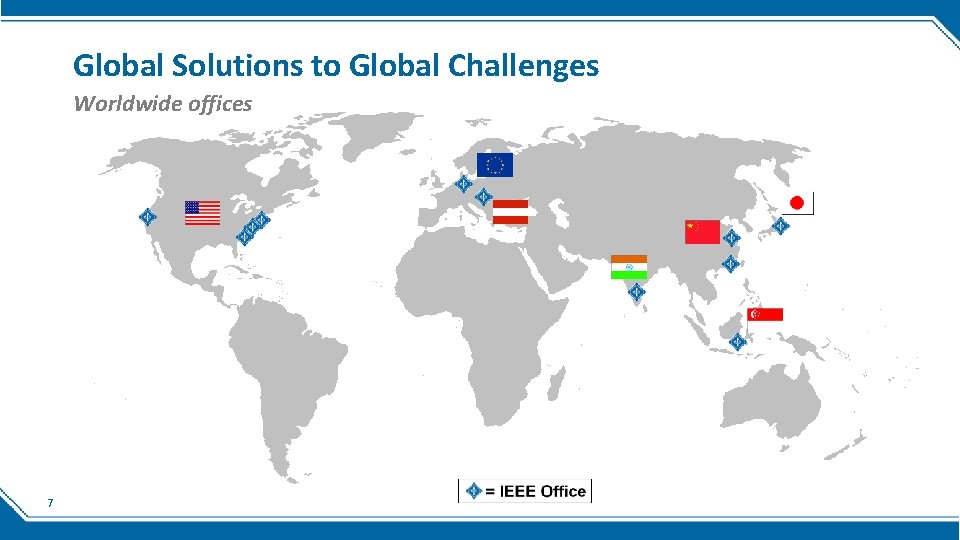 Global Solutions to Global Challenges

Worldwide offices

= IEEE Office

7